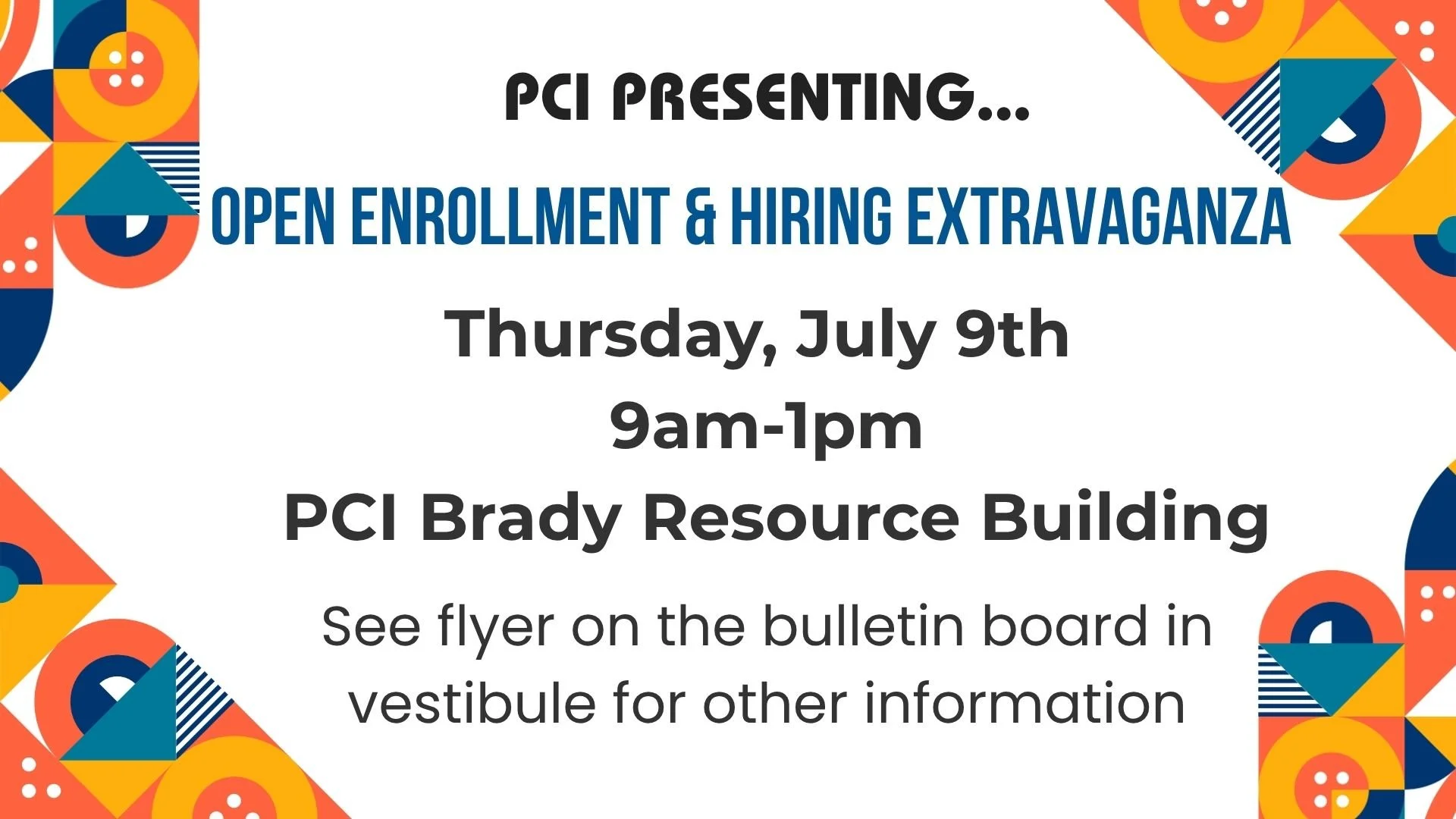 PCI PRESENTING...

OPEN ENROLLMENT & HIRING EXTRAVAGANZA

Thursday, July 9th
9am-1pm
PCI Brady Resource Building

See flyer on the bulletin board in vestibule for other information